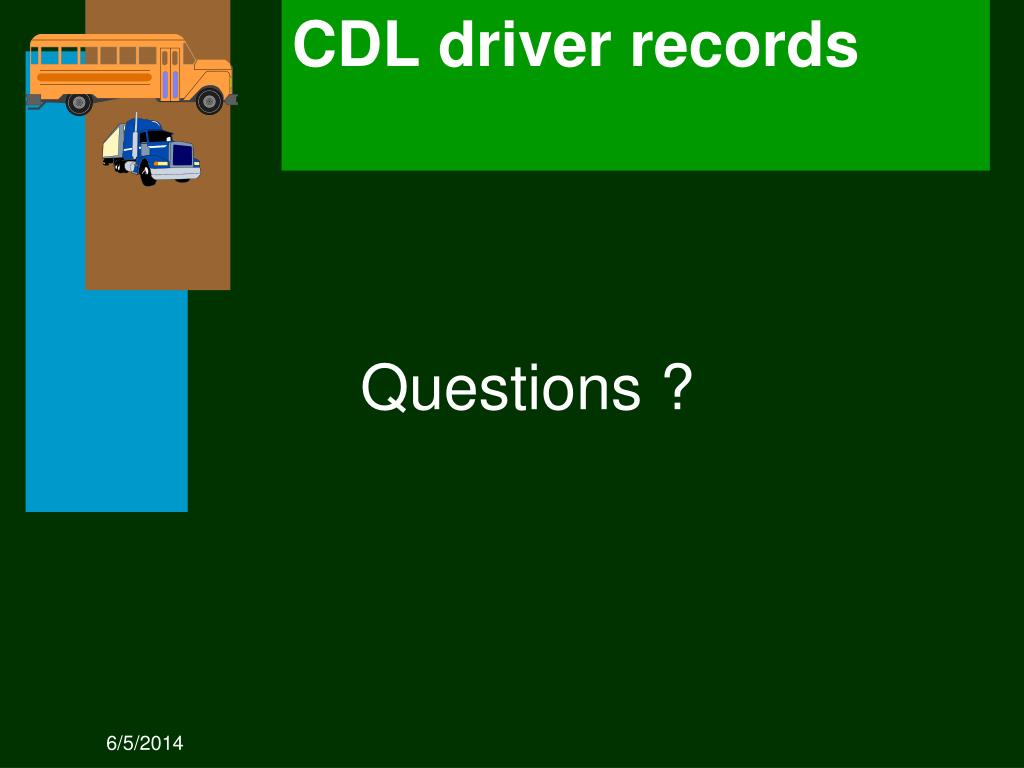 CDL driver records

Questions ?

6/5/2014